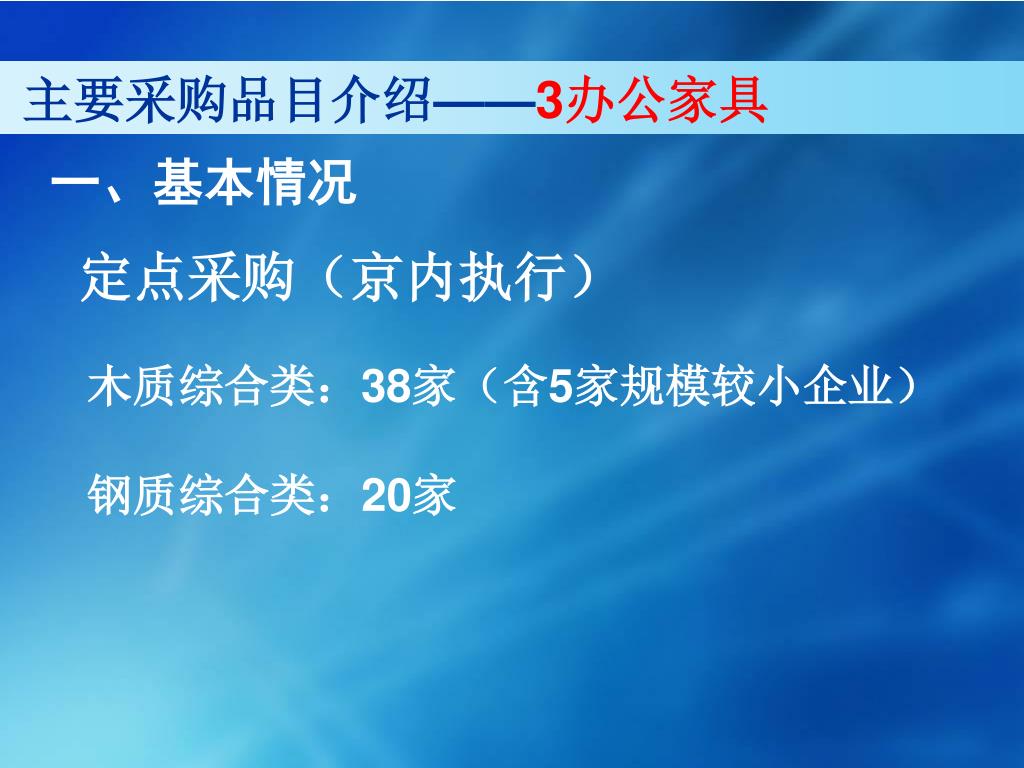 主要采购品目介绍——3办公家具

一、基本情况

定点采购（京内执行）

木质综合类：38家（含5家规模较小企业）

钢质综合类：20家